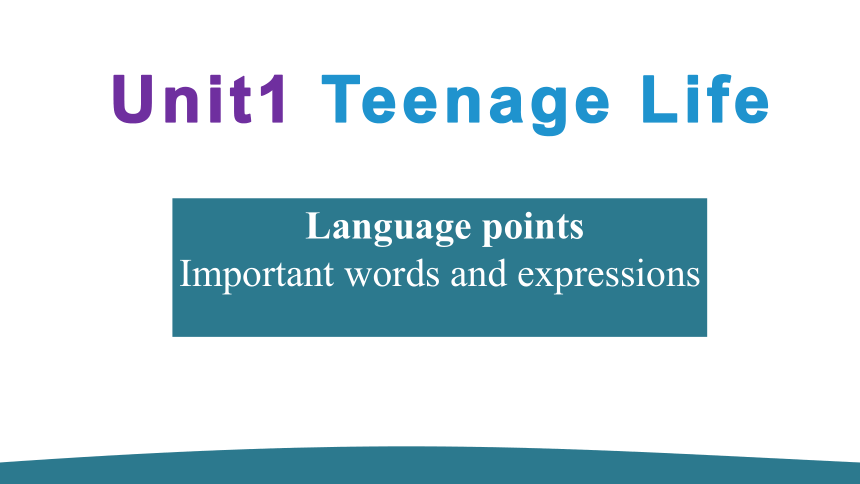 Unit1 Teenage Life

Language points
Important words and expressions